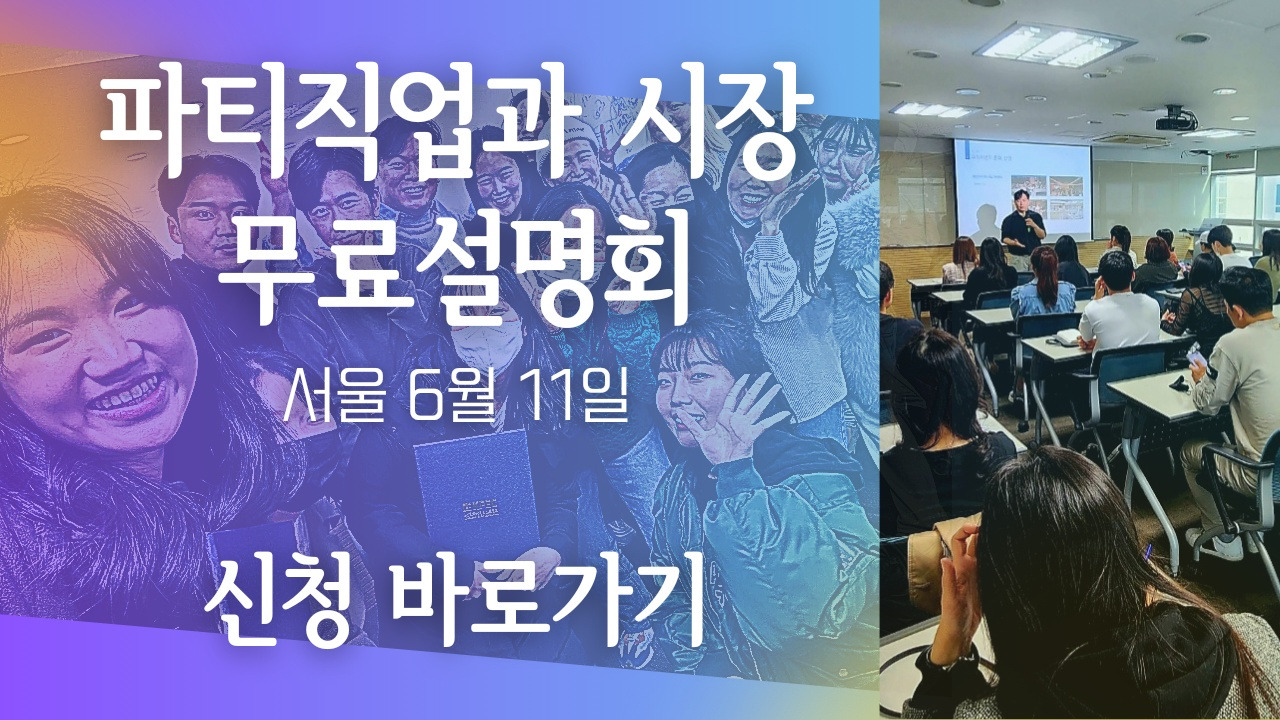 파티직업과 시장
무료설명회

서울 6월 11일

신청 바로가기